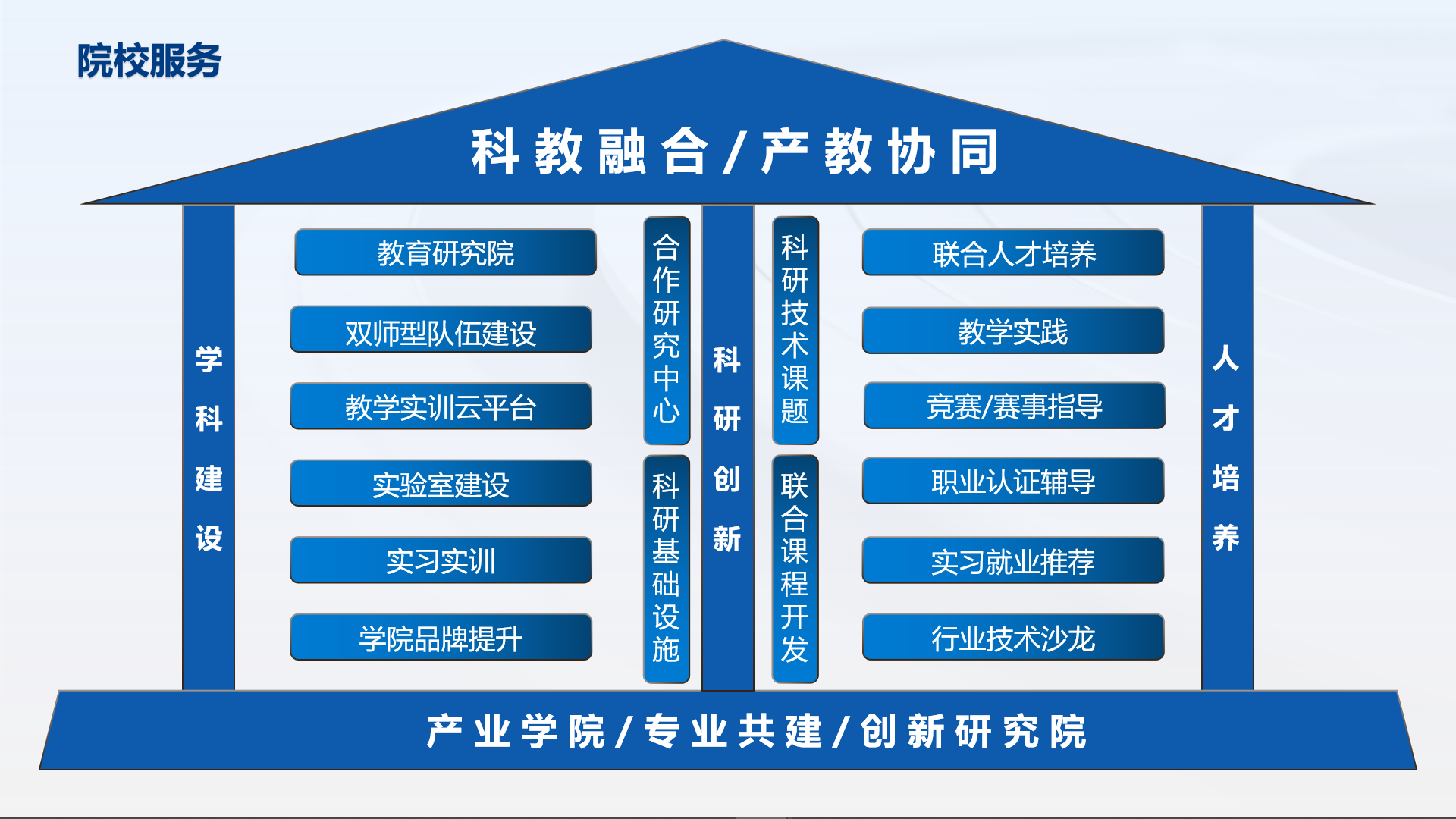 院校服务

科教融合/产教协同

学科建设

教育研究院

双师型队伍建设

教学实训云平台

实验室建设

实习实训

学院品牌提升

合作研究中心

科研基础设施

科研创新

科研技术课题

联合课程开发

联合人才培养

教学实践

竞赛/赛事指导

职业认证辅导

实习就业推荐

行业技术沙龙

人才培养

产业学院/专业共建/创新研究院